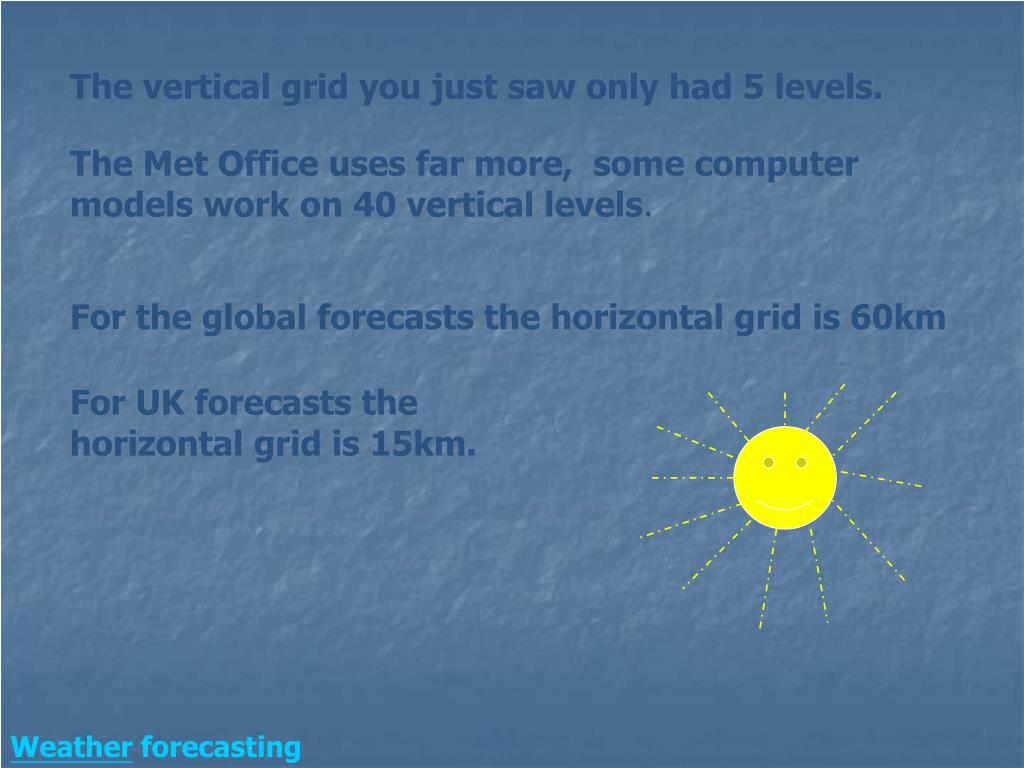 The vertical grid you just saw only had 5 levels.

The Met Office uses far more, some computer models work on 40 vertical levels.

For the global forecasts the horizontal grid is 60km

For UK forecasts the horizontal grid is 15km.

Weather forecasting